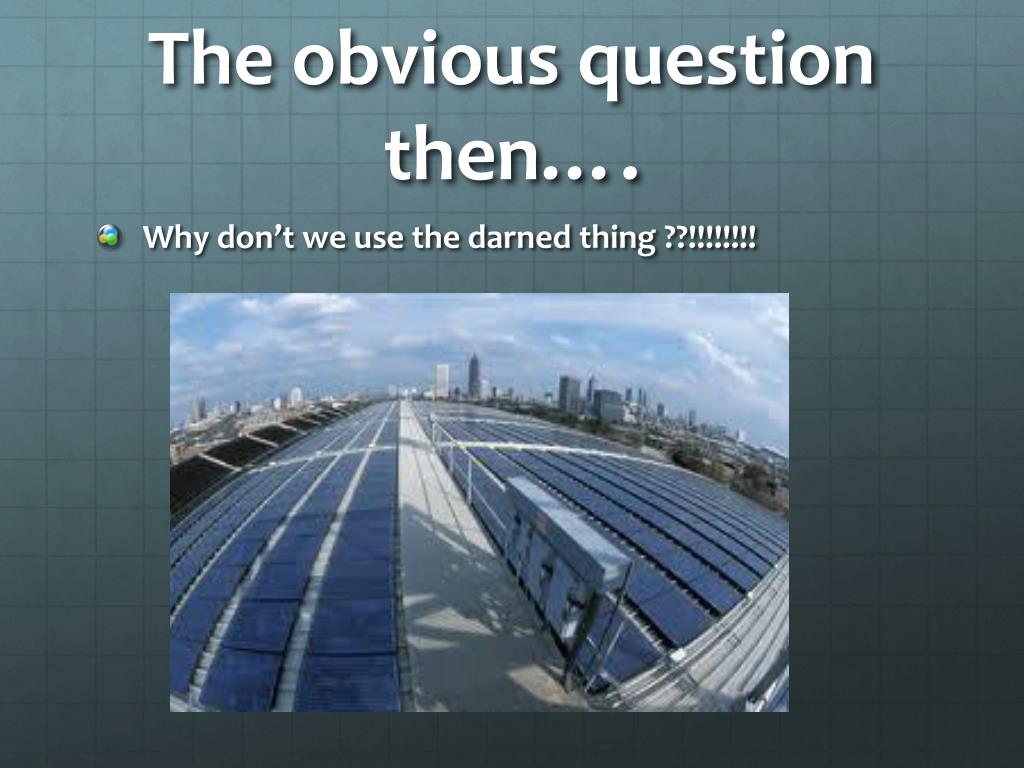 The obvious question then….

Why don’t we use the darned thing ??!!!!!!!!